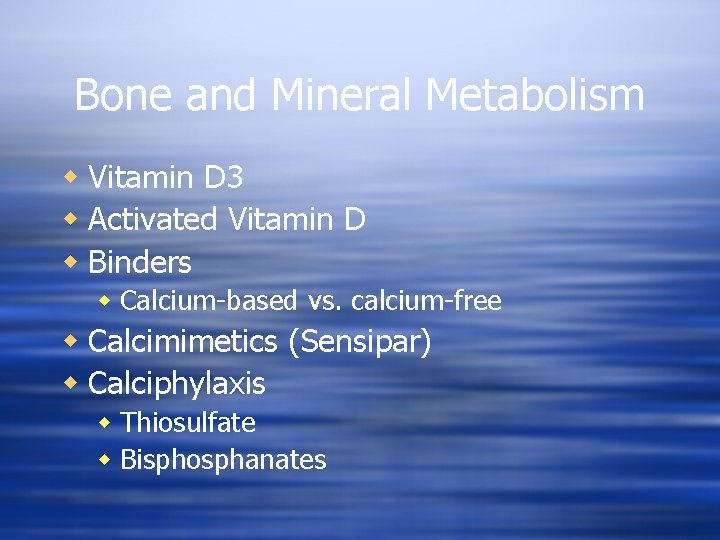 Bone and Mineral Metabolism

- Vitamin D3
- Activated Vitamin D
- Binders
  - Calcium-based vs. calcium-free
- Calcimimetics (Sensipar)
- Calciphylaxis
  - Thiosulfate
  - Bisphosphanates